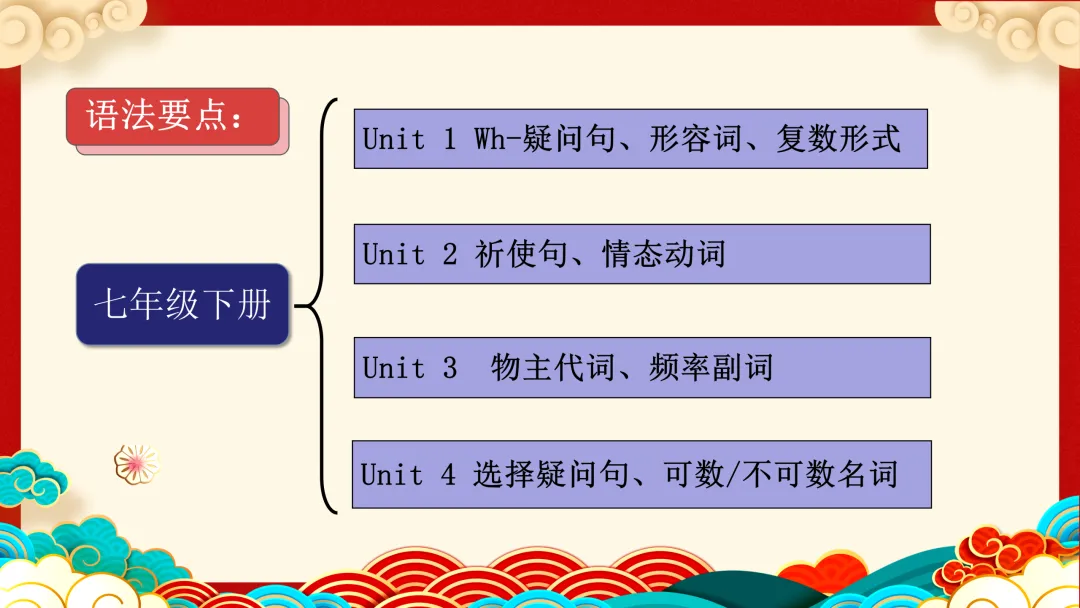 语法要点：

七年级下册

Unit 1 Wh-疑问句、形容词、复数形式

Unit 2 祈使句、情态动词

Unit 3 物主代词、频率副词

Unit 4 选择疑问句、可数/不可数名词